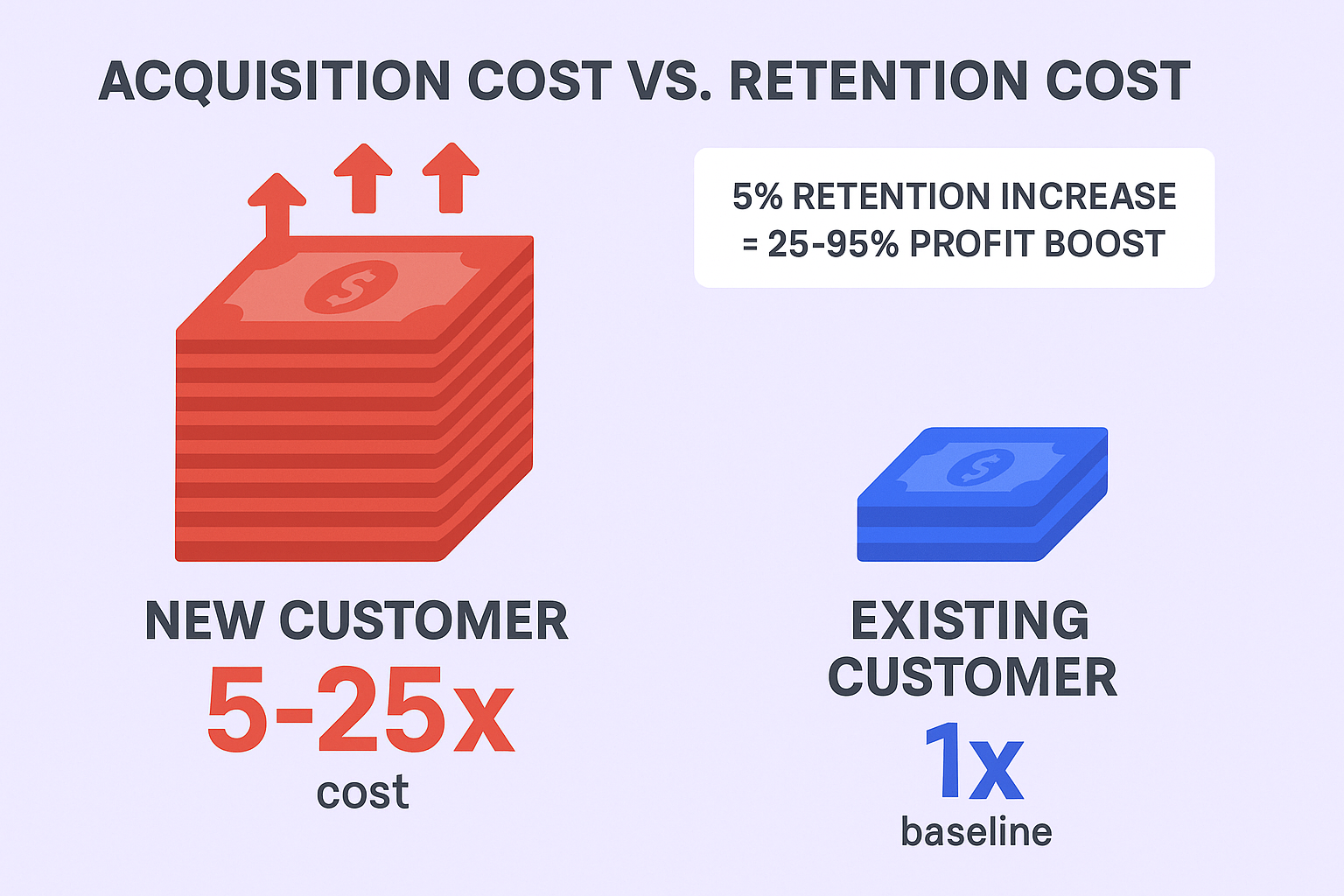 ACQUISITION COST VS. RETENTION COST

5% RETENTION INCREASE = 25-95% PROFIT BOOST

$

NEW CUSTOMER
5-25x
cost

$

EXISTING CUSTOMER
1x
baseline